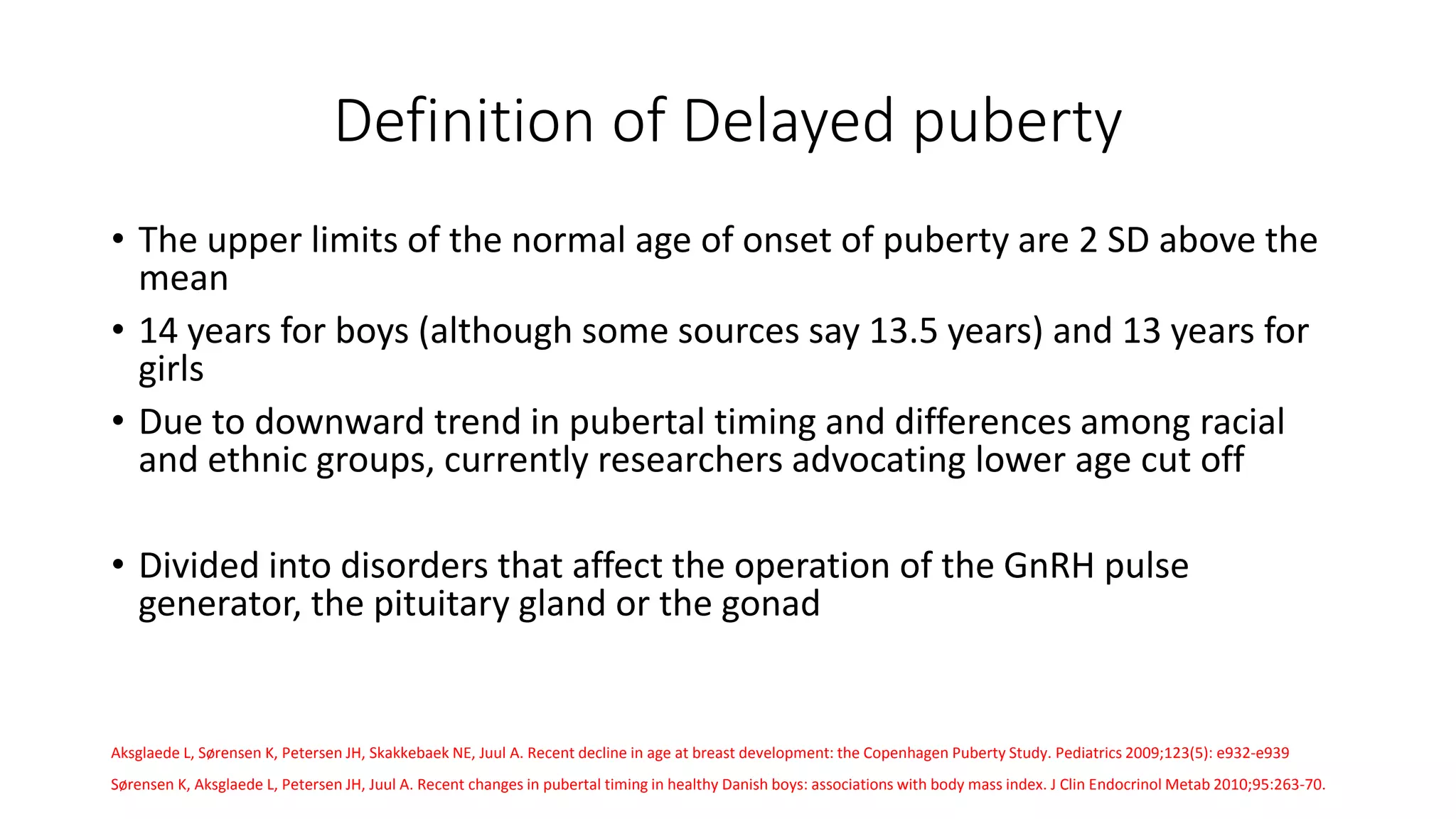 Definition of Delayed puberty

• The upper limits of the normal age of onset of puberty are 2 SD above the mean

• 14 years for boys (although some sources say 13.5 years) and 13 years for girls

• Due to downward trend in pubertal timing and differences among racial and ethnic groups, currently researchers advocating lower age cut off

• Divided into disorders that affect the operation of the GnRH pulse generator, the pituitary gland or the gonad

Aksglaede L, Sørensen K, Petersen JH, Skakkebaek NE, Juul A. Recent decline in age at breast development: the Copenhagen Puberty Study. Pediatrics 2009;123(5): e932-e939

Sørensen K, Aksglaede L, Petersen JH, Juul A. Recent changes in pubertal timing in healthy Danish boys: associations with body mass index. J Clin Endocrinol Metab 2010;95:263-70.